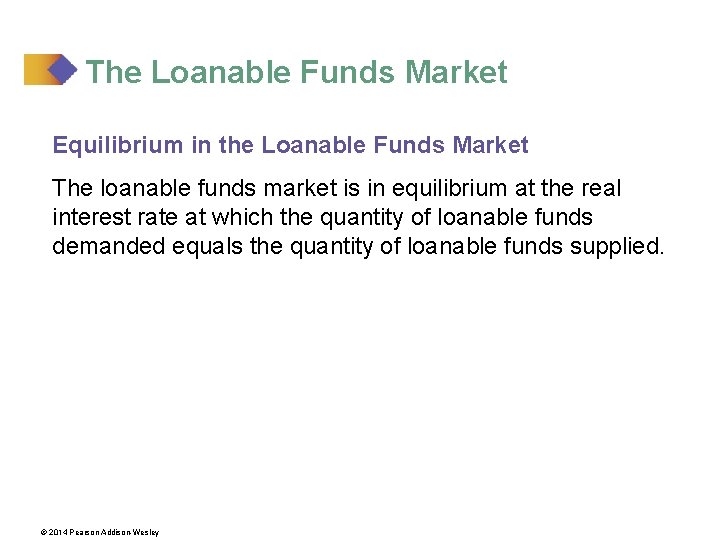 The Loanable Funds Market

Equilibrium in the Loanable Funds Market

The loanable funds market is in equilibrium at the real interest rate at which the quantity of loanable funds demanded equals the quantity of loanable funds supplied.

© 2014 Pearson Addison-Wesley